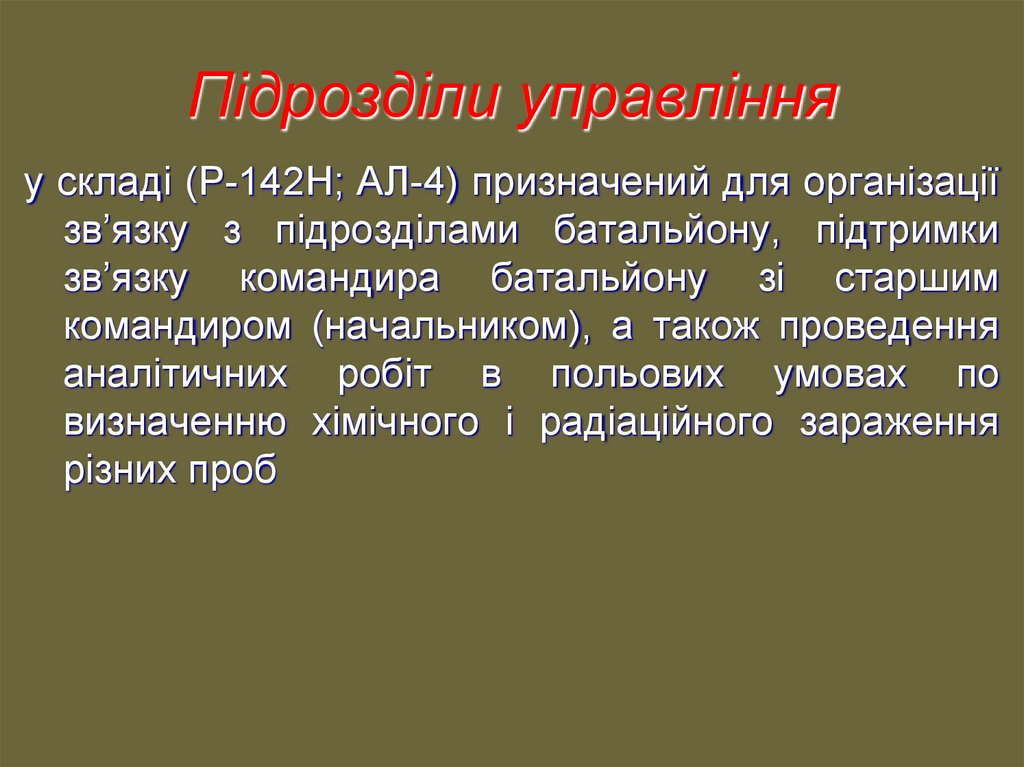 Підрозділи управління

у складі (Р-142Н; АЛ-4) призначений для організації зв’язку з підрозділами батальйону, підтримки зв’язку командира батальйону зі старшим командиром (начальником), а також проведення аналітичних робіт в польових умовах по визначенню хімічного і радіаційного зараження різних проб